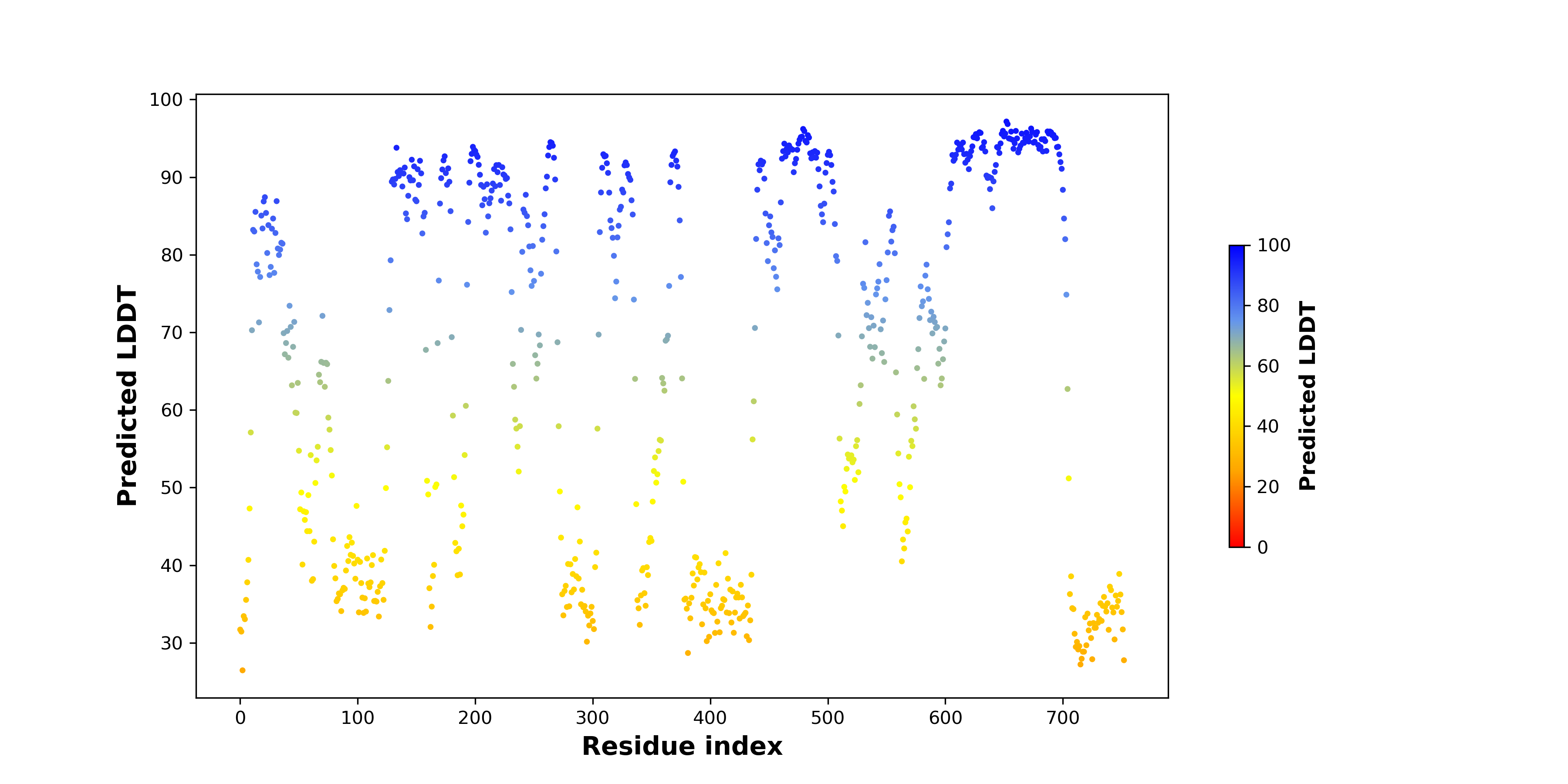 Predicted LDDT

100
90
80
70
60
50
40
30

0 100 200 300 400 500 600 700

Residue index

100
80
60
40
20
0

Predicted LDDT